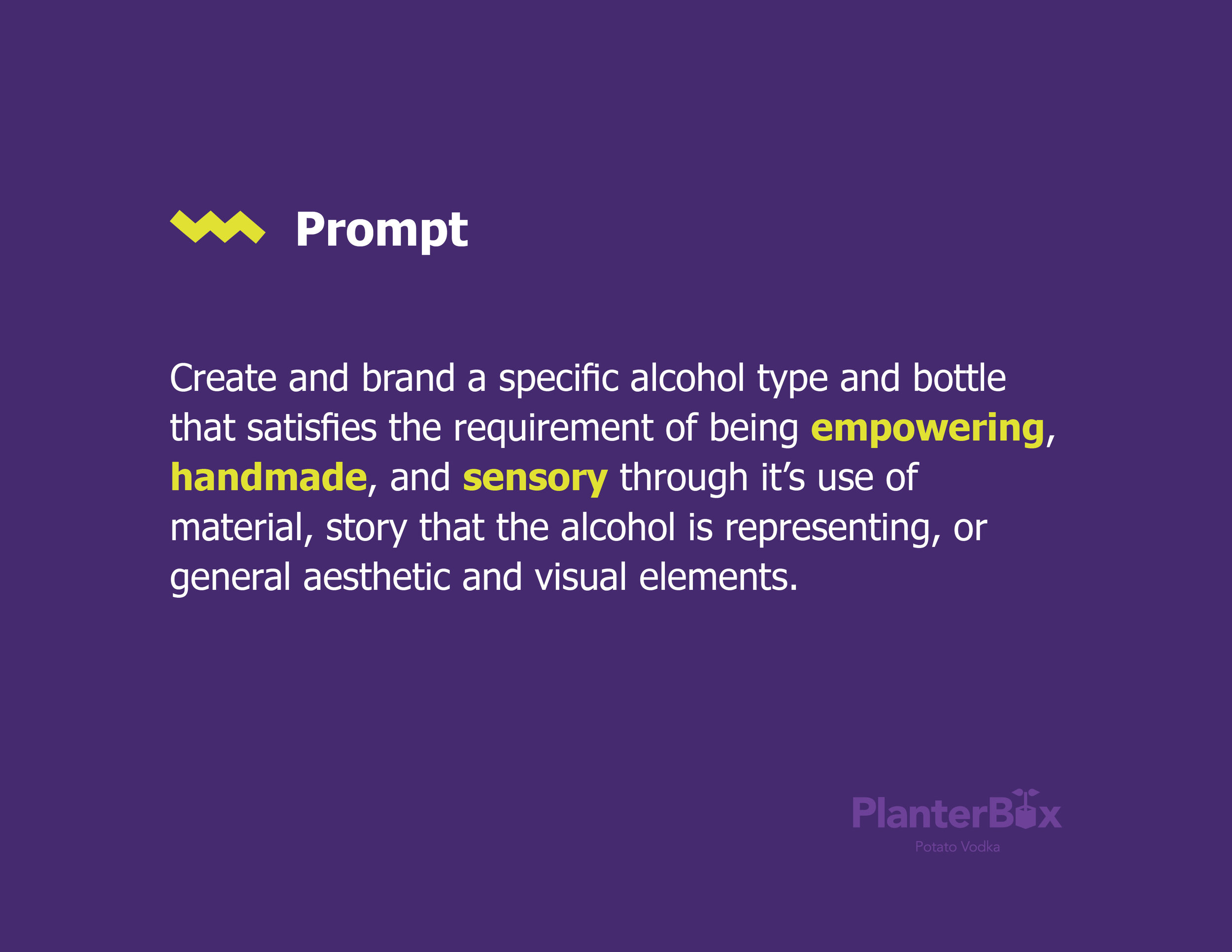 Prompt

Create and brand a specific alcohol type and bottle that satisfies the requirement of being empowering, handmade, and sensory through it's use of material, story that the alcohol is representing, or general aesthetic and visual elements.

PlanterBox
Potato Vodka